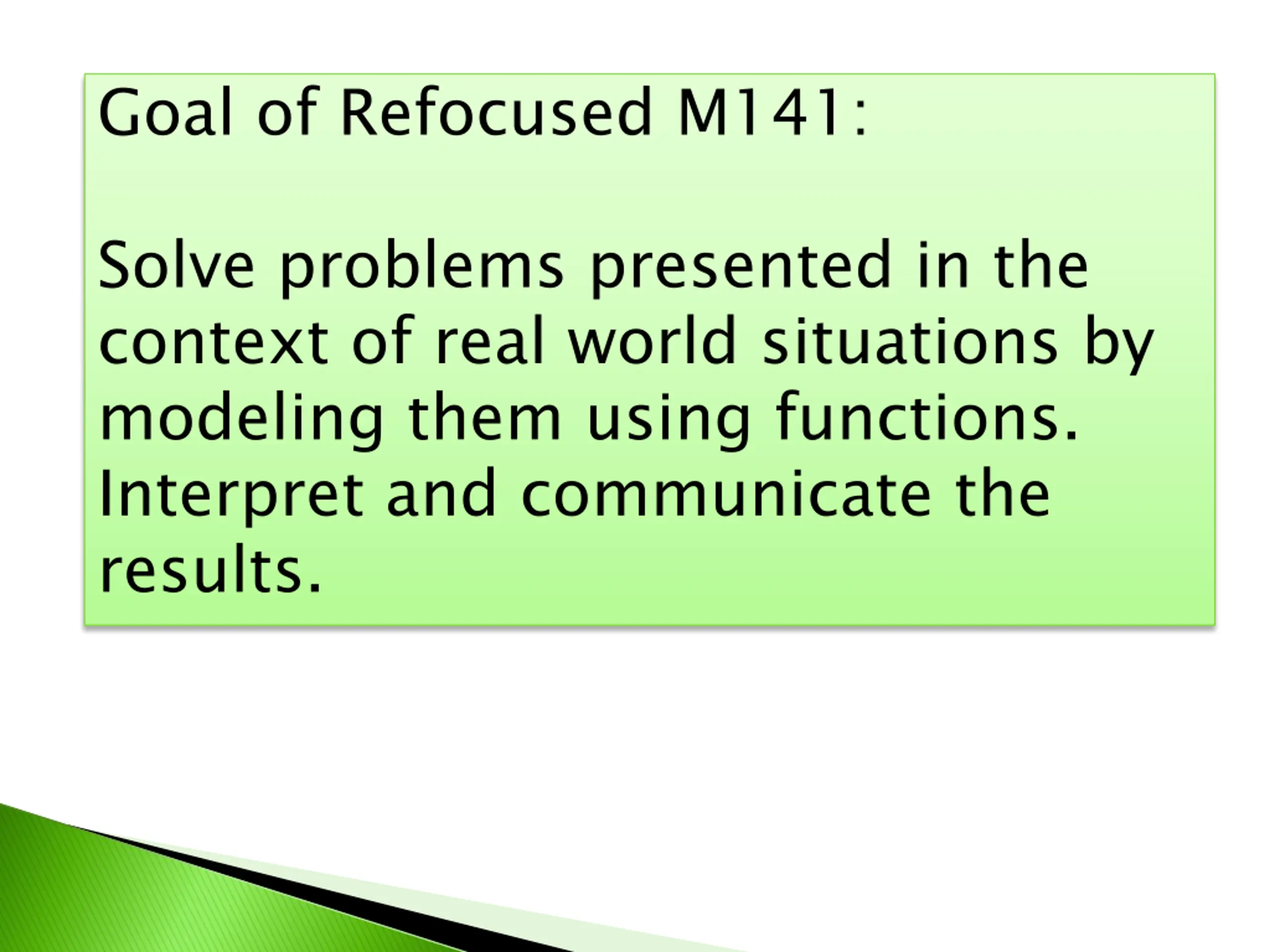 Goal of Refocused M141:

Solve problems presented in the context of real world situations by modeling them using functions. Interpret and communicate the results.